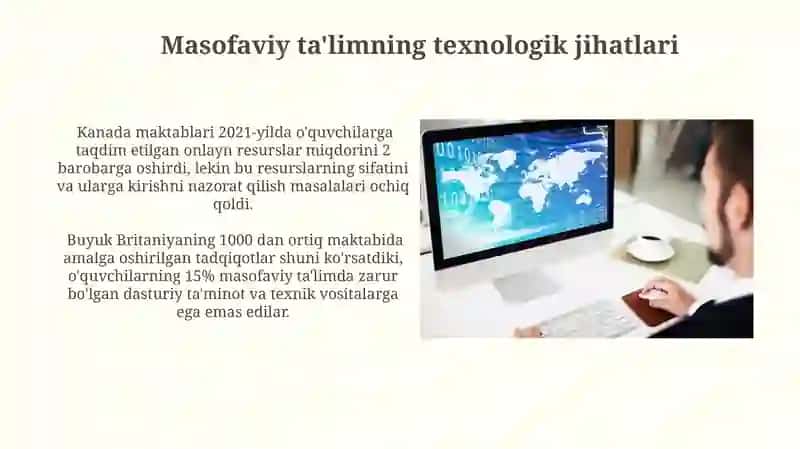 Masofaviy ta'limning texnologik jihatlari

Kanada maktablari 2021-yilda o'quvchilarga taqdim etilgan onlayn resurslar miqdorini 2 barobarga oshirdi, lekin bu resurslarning sifatini va ularga kirishni nazorat qilish masalalari ochiq qoldi.

Buyuk Britaniyaning 1000 dan ortiq maktabida amalga oshirilgan tadqiqotlar shuni ko'rsatdiki, o'quvchilarning 15% masofaviy ta'limda zarur bo'lgan dasturiy ta'minot va texnik vositalarga ega emas edilar.